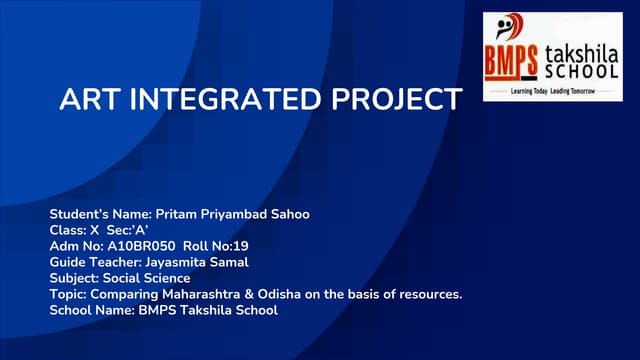 BMPS takshila SCHOOL
Learning Today Leading Tomorrow

ART INTEGRATED PROJECT

Student's Name: Pritam Priyambad Sahoo
Class: X Sec:'A'
Adm No: A10BR050 Roll No:19
Guide Teacher: Jayasmita Samal
Subject: Social Science
Topic: Comparing Maharashtra & Odisha on the basis of resources.
School Name: BMPS Takshila School